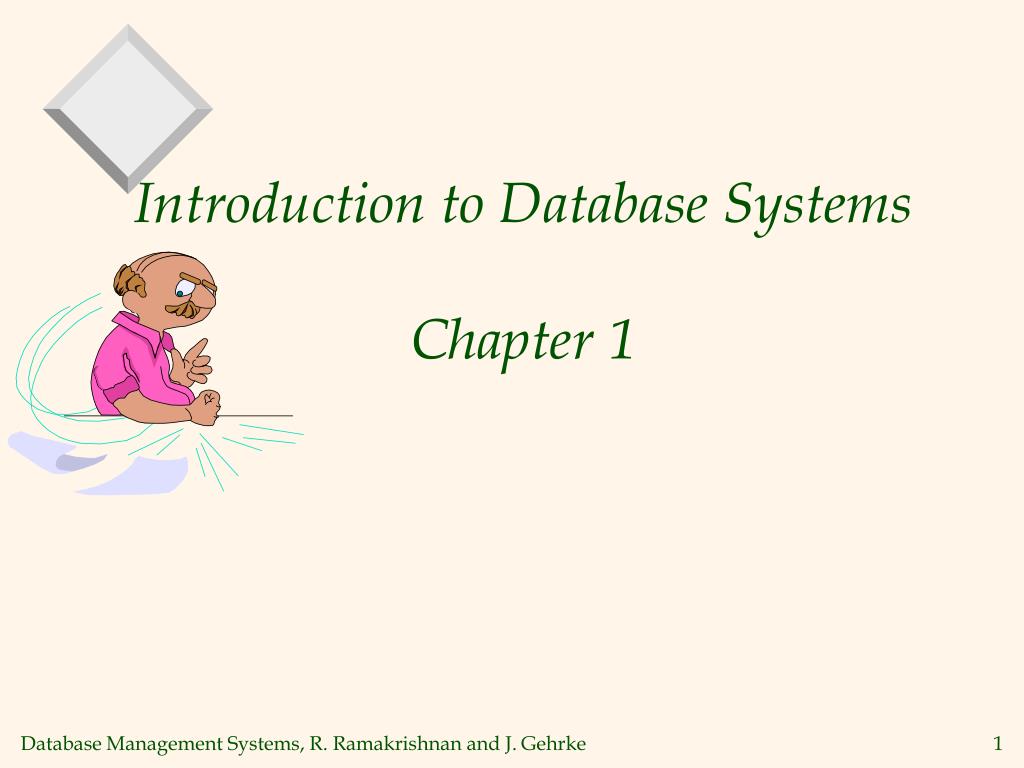 Introduction to Database Systems

Chapter 1

Database Management Systems, R. Ramakrishnan and J. Gehrke

1